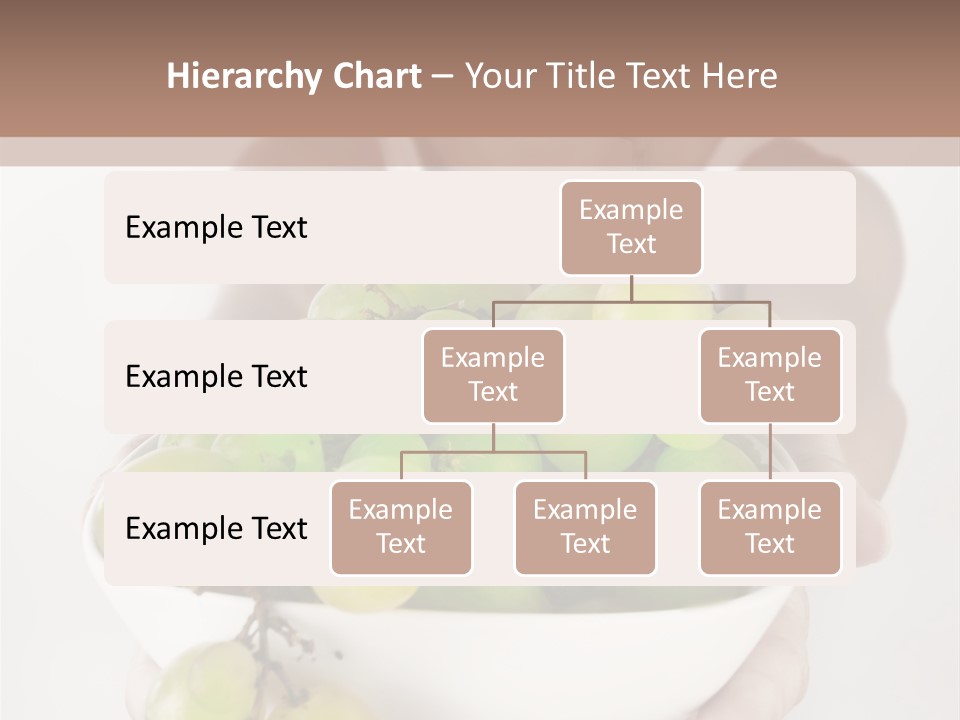 Hierarchy Chart – Your Title Text Here

Example Text

Example Text

Example Text

Example Text

Example Text

Example Text

Example Text

Example Text

Example Text